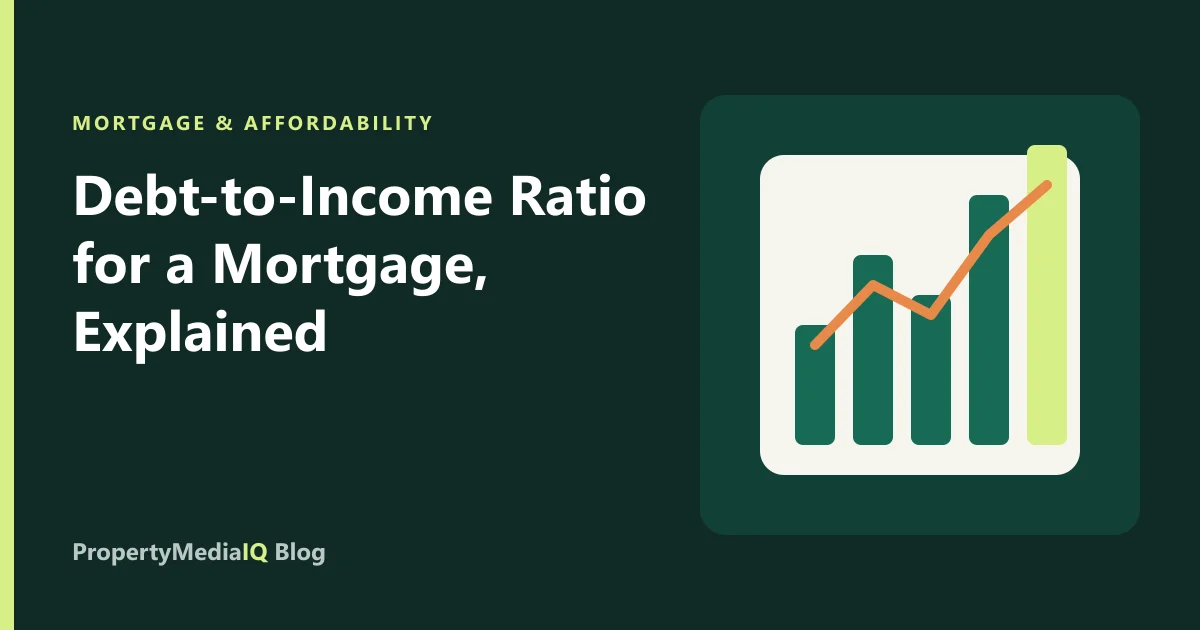 MORTGAGE & AFFORDABILITY

Debt-to-Income Ratio for a Mortgage, Explained

PropertyMediaIQ Blog